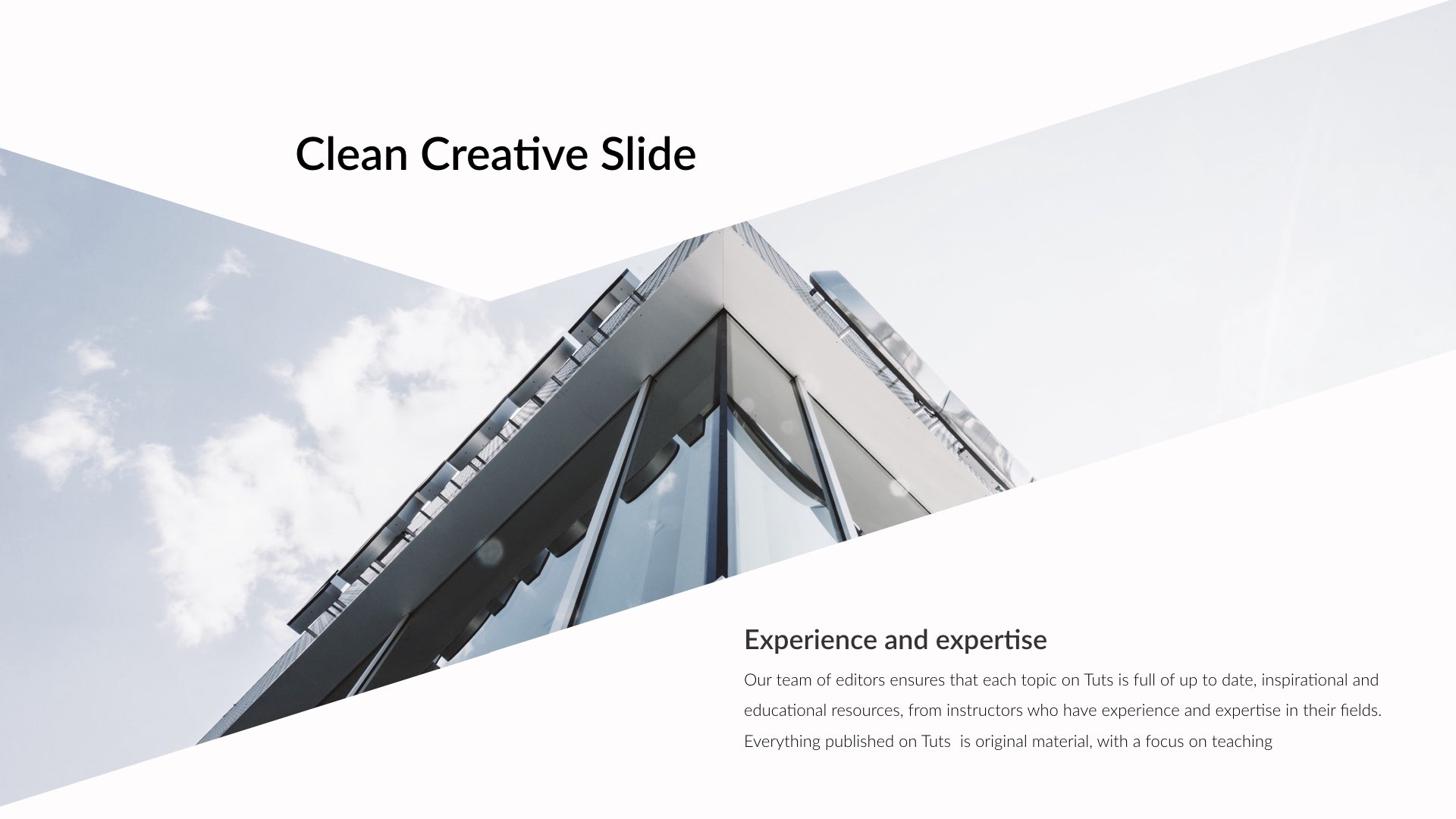 Clean Creative Slide

Experience and expertise

Our team of editors ensures that each topic on Tuts is full of up to date, inspirational and educational resources, from instructors who have experience and expertise in their fields. Everything published on Tuts  is original material, with a focus on teaching